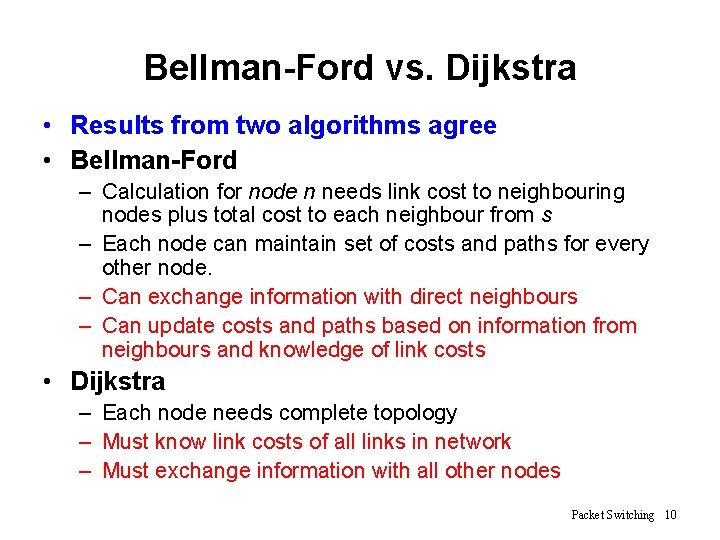 Bellman-Ford vs. Dijkstra

• Results from two algorithms agree
• Bellman-Ford
– Calculation for node n needs link cost to neighbouring nodes plus total cost to each neighbour from s
– Each node can maintain set of costs and paths for every other node.
– Can exchange information with direct neighbours
– Can update costs and paths based on information from neighbours and knowledge of link costs
• Dijkstra
– Each node needs complete topology
– Must know link costs of all links in network
– Must exchange information with all other nodes

Packet Switching 10